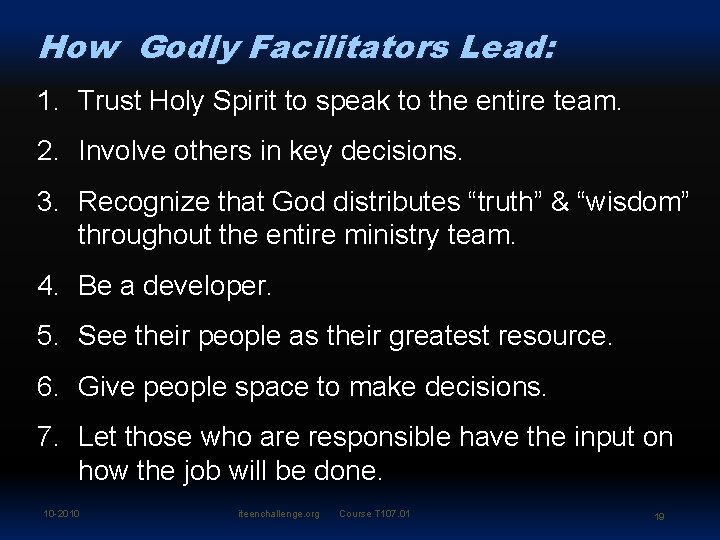 How Godly Facilitators Lead:

1. Trust Holy Spirit to speak to the entire team.

2. Involve others in key decisions.

3. Recognize that God distributes “truth” & “wisdom” throughout the entire ministry team.

4. Be a developer.

5. See their people as their greatest resource.

6. Give people space to make decisions.

7. Let those who are responsible have the input on how the job will be done.

10-2010 iteenchallenge.org Course T107.01 19